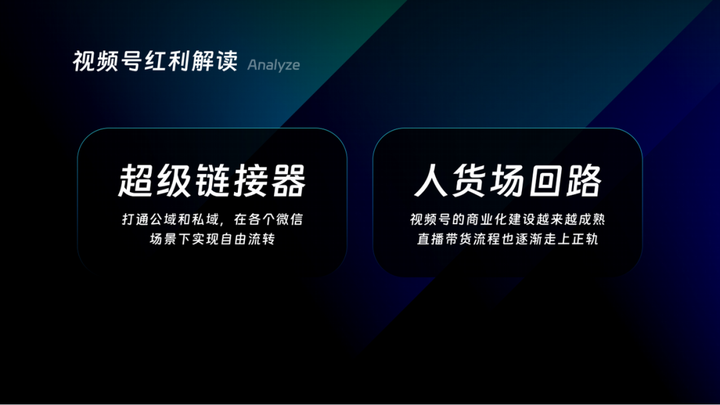 视频号红利解读 Analyze

超级链接器

打通公域和私域，在各个微信场景下实现自由流转

人货场回路

视频号的商业化建设越来越成熟
直播带货流程也逐渐走上正轨